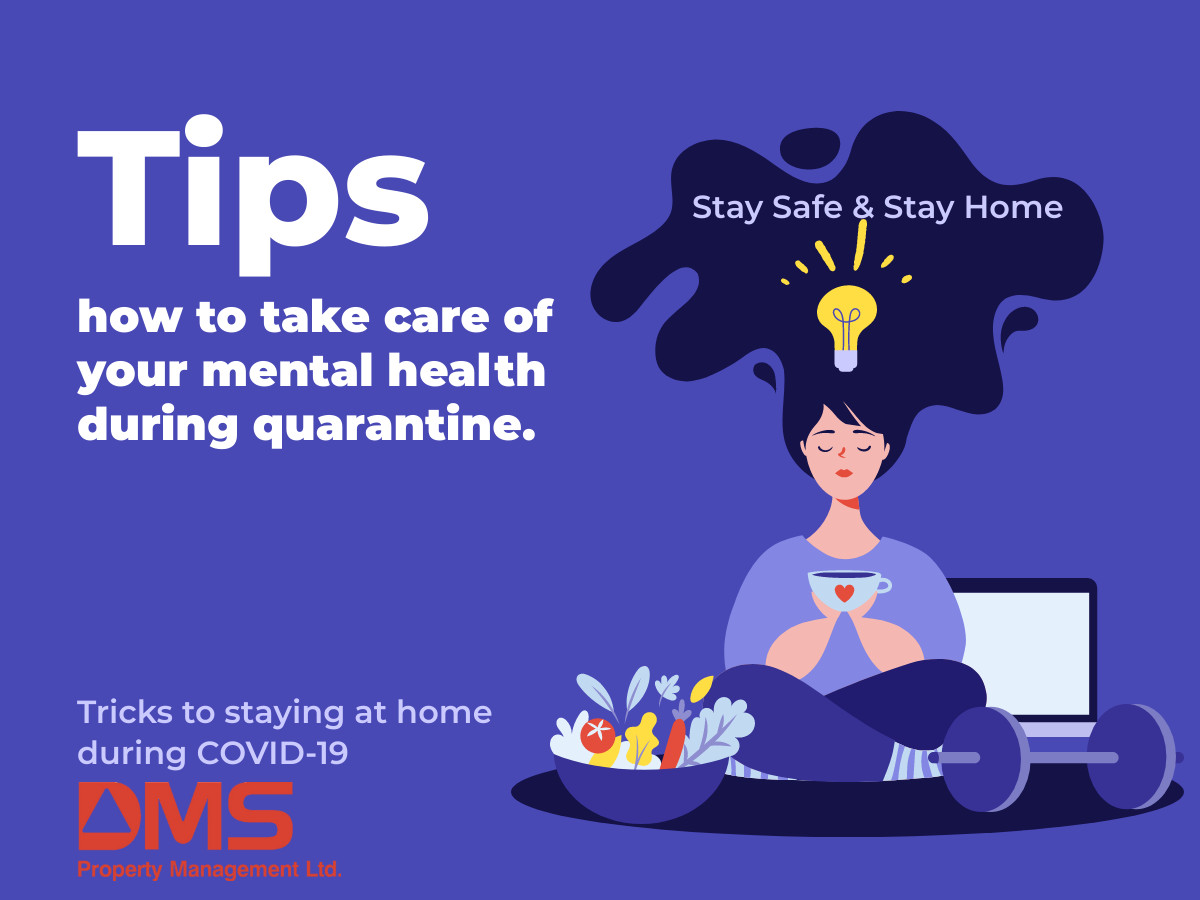 Tips

how to take care of your mental health during quarantine.

Stay Safe & Stay Home

Tricks to staying at home during COVID-19

DMS
Property Management Ltd.